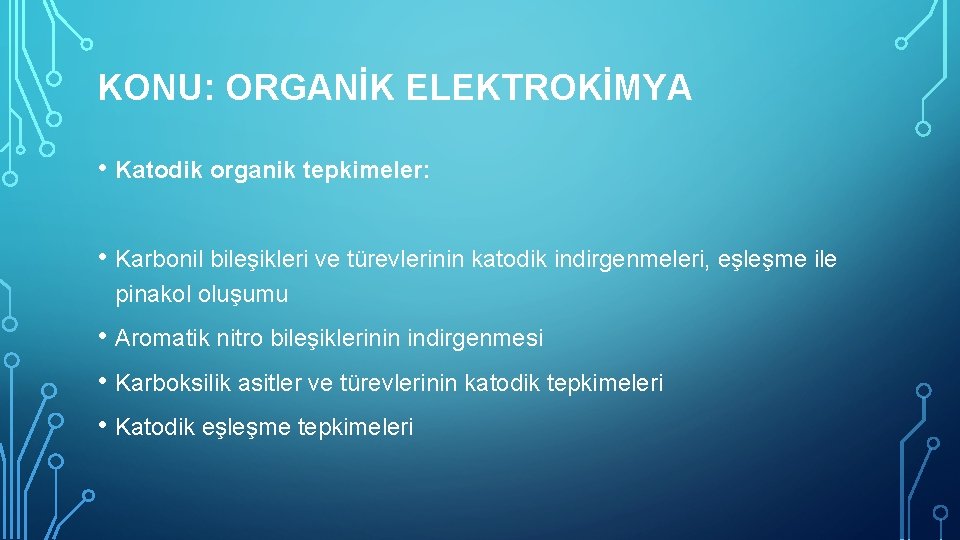 KONU: ORGANİK ELEKTROKİMYA

• Katodik organik tepkimeler:

• Karbonil bileşikleri ve türevlerinin katodik indirgenmeleri, eşleşme ile pinakol oluşumu

• Aromatik nitro bileşiklerinin indirgenmesi

• Karboksilik asitler ve türevlerinin katodik tepkimeleri

• Katodik eşleşme tepkimeleri